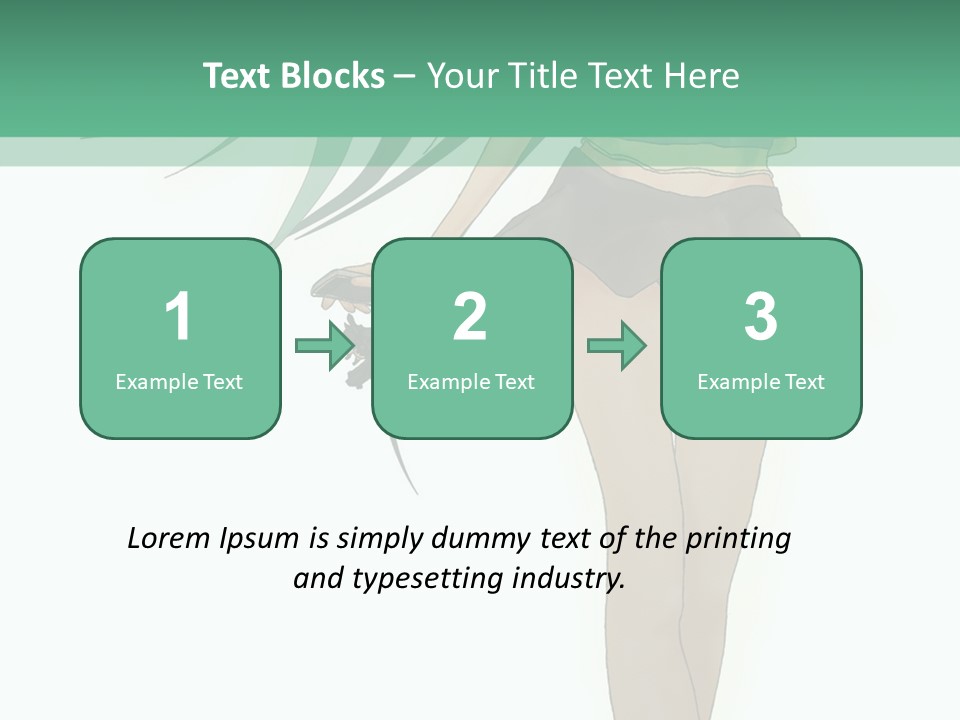 Text Blocks – Your Title Text Here

1
Example Text

2
Example Text

3
Example Text

Lorem Ipsum is simply dummy text of the printing and typesetting industry.